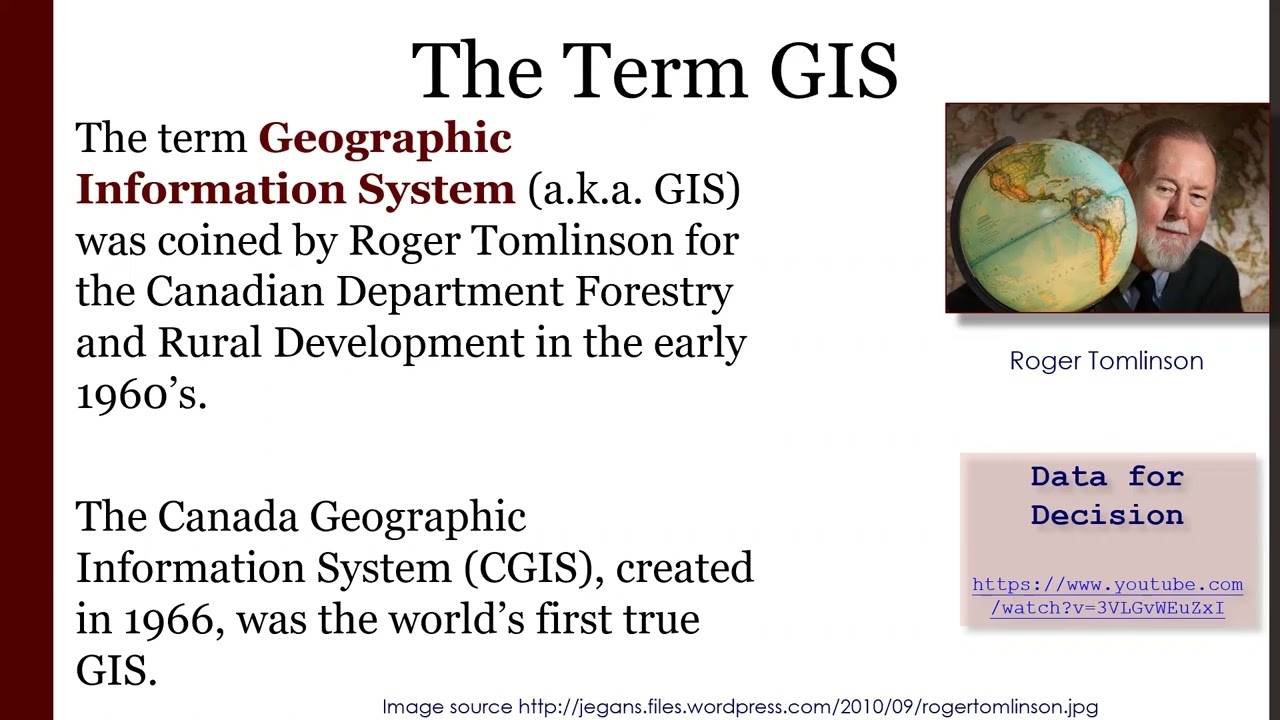 The Term GIS

The term Geographic Information System (a.k.a. GIS) was coined by Roger Tomlinson for the Canadian Department Forestry and Rural Development in the early 1960's.

The Canada Geographic Information System (CGIS), created in 1966, was the world's first true GIS.

Roger Tomlinson

Data for Decision

https://www.youtube.com/watch?v=3VLGvWEuZxI

Image source http://jegans.files.wordpress.com/2010/09/rogertomlinson.jpg